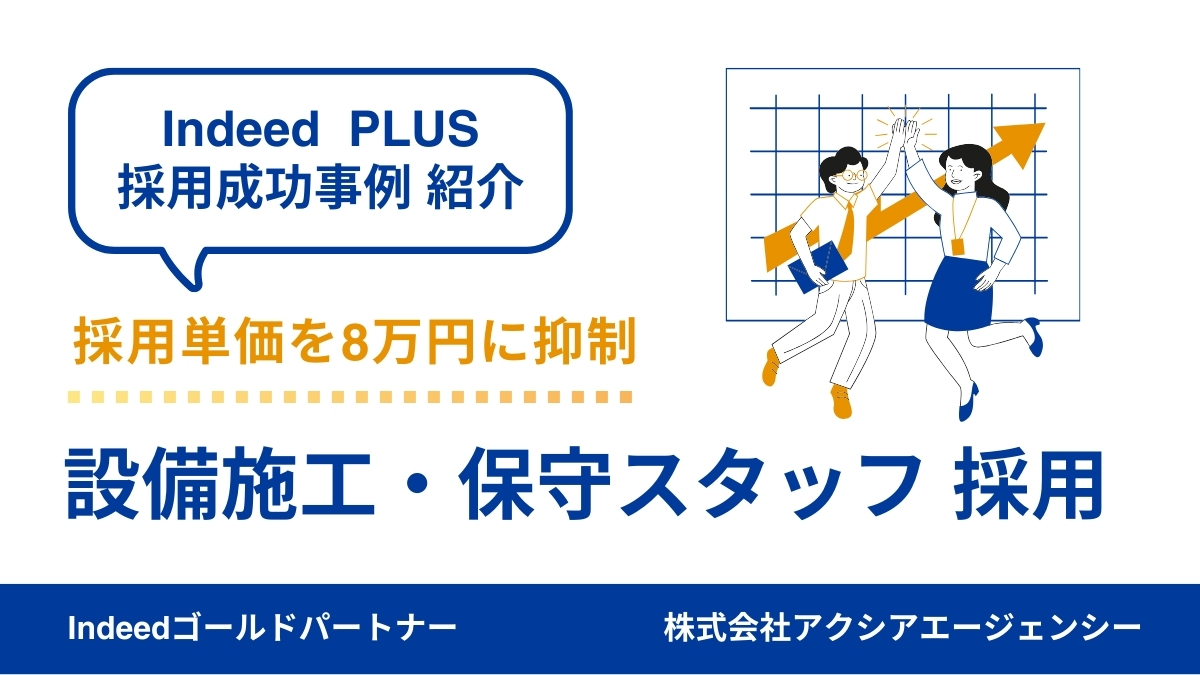 Indeed PLUS
採用成功事例 紹介

採用単価を8万円に抑制

設備施工・保守スタッフ 採用

Indeedゴールドパートナー

株式会社アクシアエージェンシー